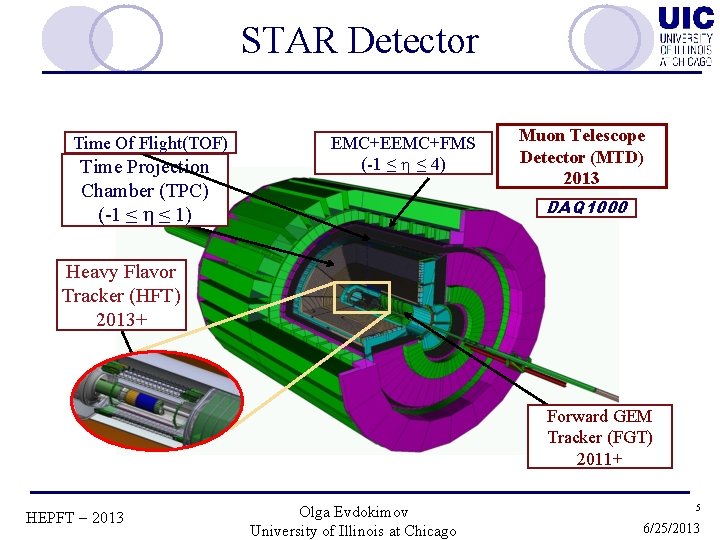 STAR Detector

UIC
UNIVERSITY OF ILLINOIS AT CHICAGO

Time Of Flight(TOF)

Time Projection Chamber (TPC) ($-1 \leq \eta \leq 1$)

EMC+EEMC+FMS ($-1 \leq \eta \leq 4$)

Muon Telescope Detector (MTD) 2013

DAQ1000

Heavy Flavor Tracker (HFT) 2013+

Forward GEM Tracker (FGT) 2011+

HEPFT – 2013

Olga Evdokimov
University of Illinois at Chicago

5
6/25/2013